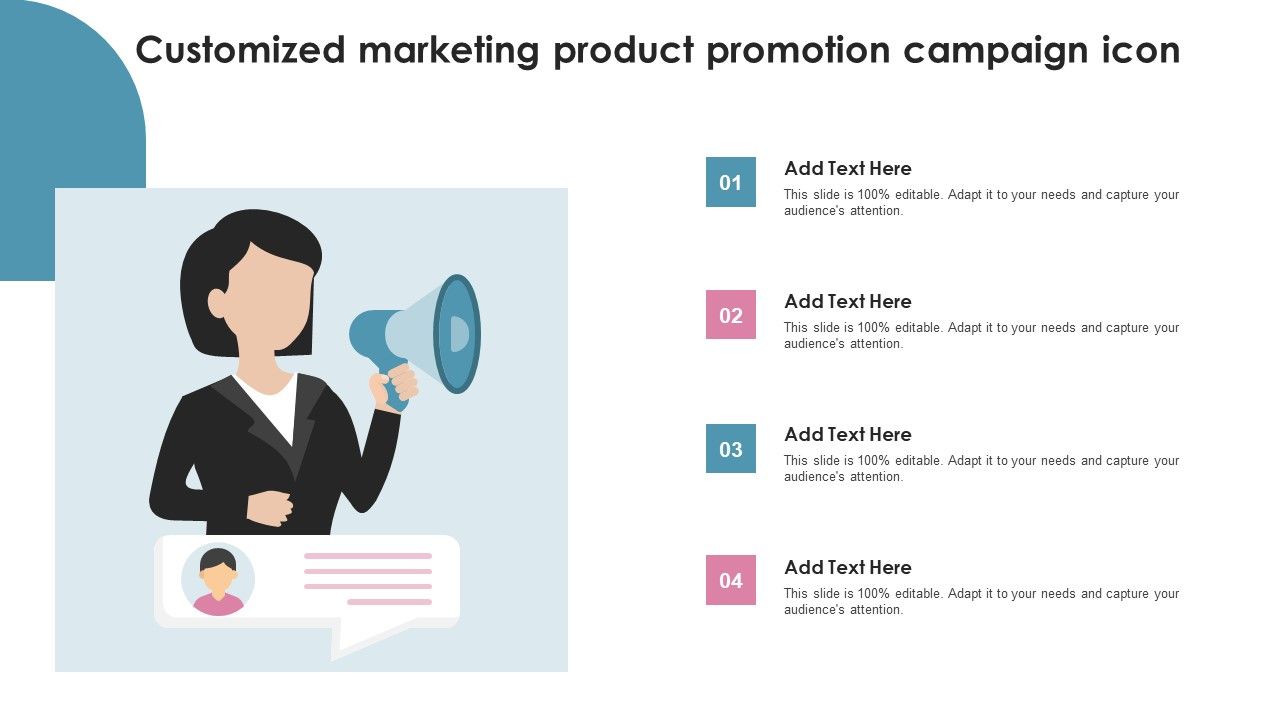 Customized marketing product promotion campaign icon

01

Add Text Here

This slide is 100% editable. Adapt it to your needs and capture your audience's attention.

02

Add Text Here

This slide is 100% editable. Adapt it to your needs and capture your audience's attention.

03

Add Text Here

This slide is 100% editable. Adapt it to your needs and capture your audience's attention.

04

Add Text Here

This slide is 100% editable. Adapt it to your needs and capture your audience's attention.